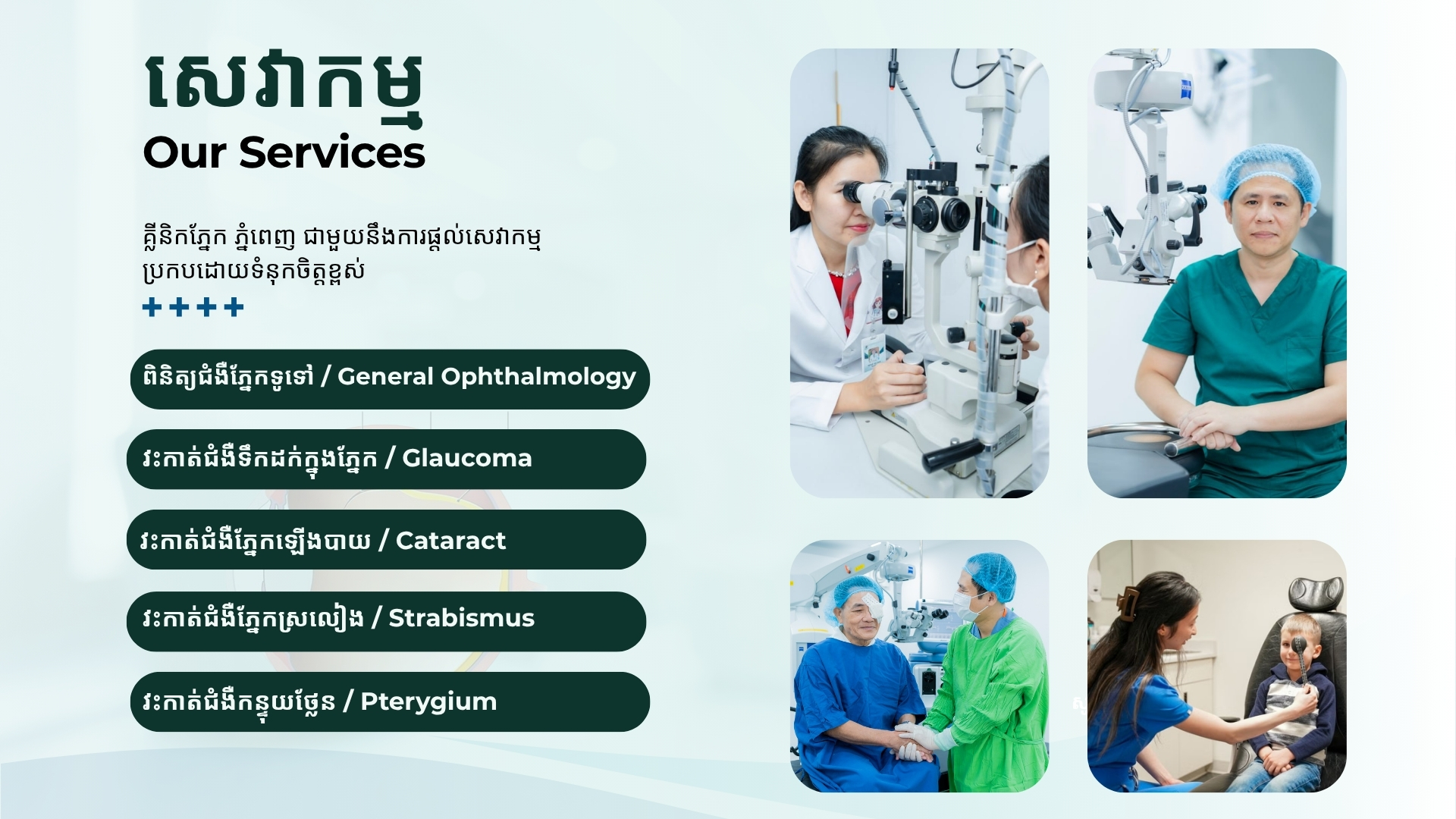 សេវាកម្ម
Our Services

គ្លីនិកភ្នែក ភ្នំពេញ ជាមួយនឹងការផ្តល់សេវាកម្ម ប្រកបដោយទំនុកចិត្តខ្ពស់

++++

ពិនិត្យជំងឺភ្នែកទូទៅ / General Ophthalmology

វះកាត់ជំងឺទឹកដក់ក្នុងភ្នែក / Glaucoma

វះកាត់ជំងឺភ្នែកឡើងបាយ / Cataract

វះកាត់ជំងឺភ្នែកស្រលៀង / Strabismus

វះកាត់ជំងឺកន្ទុយថ្លែន / Pterygium